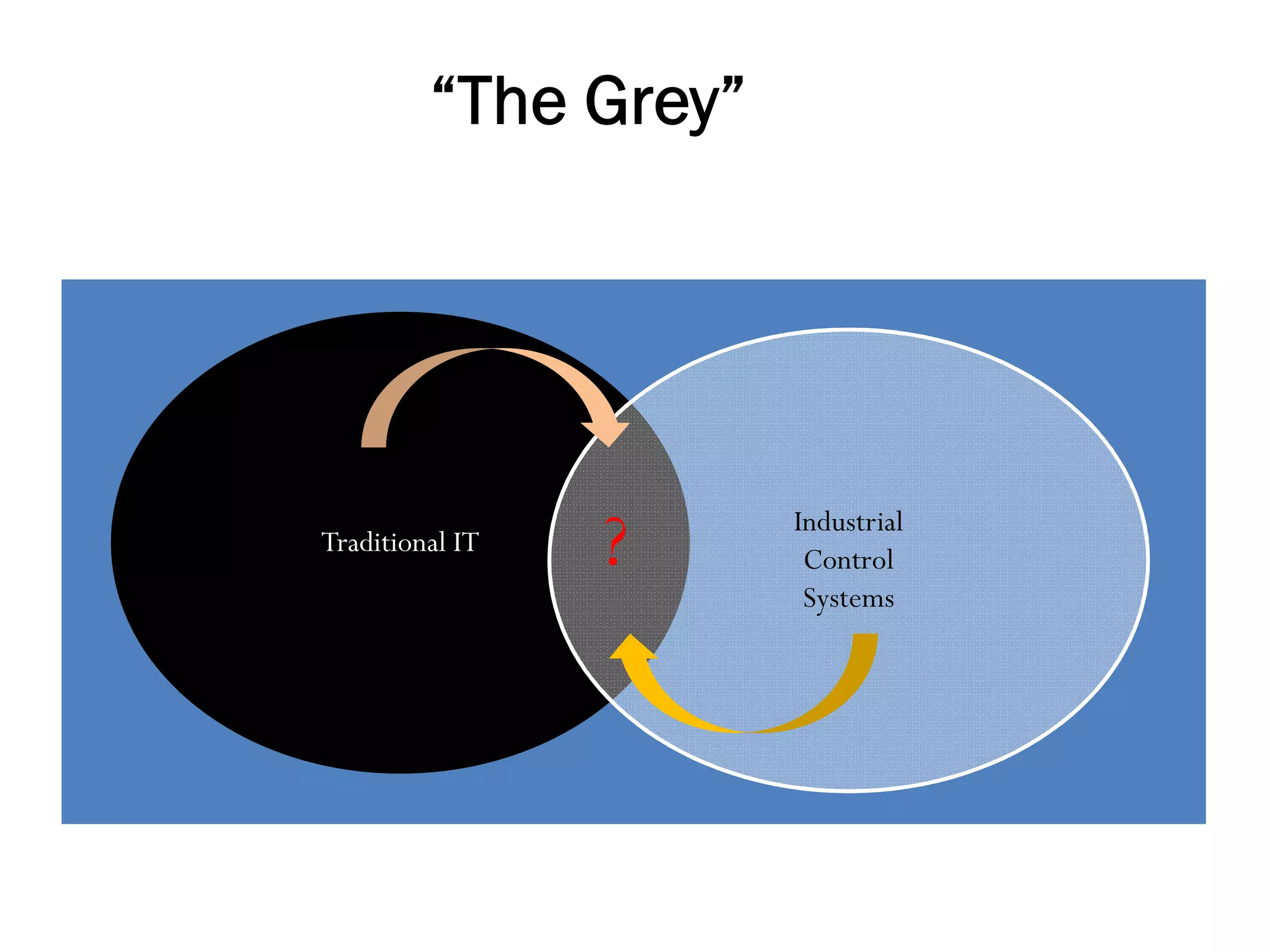 “The Grey”

Traditional IT

?

Industrial Control Systems